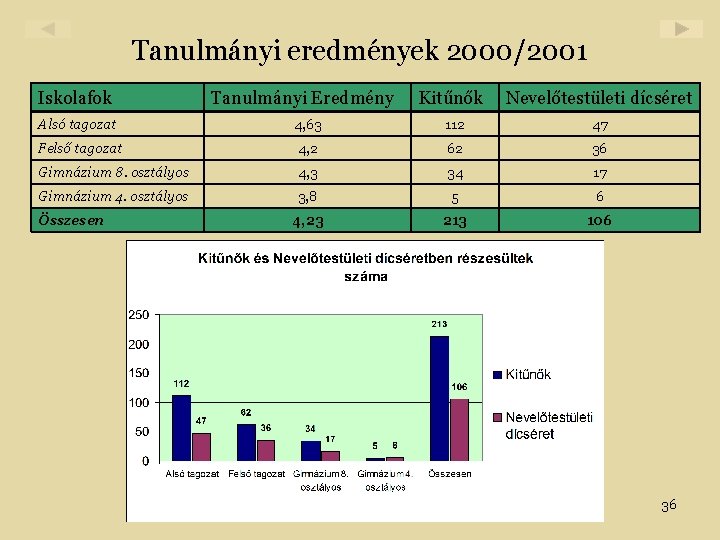 Tanulmányi eredmények 2000/2001

| Iskolafok | Tanulmányi Eredmény | Kitűnők | Nevelőtestületi dícséret |
|---|---|---|---|
| Alsó tagozat | 4,63 | 112 | 47 |
| Felső tagozat | 4,2 | 62 | 36 |
| Gimnázium 8. osztályos | 4,3 | 34 | 17 |
| Gimnázium 4. osztályos | 3,8 | 5 | 6 |
| Összesen | 4,23 | 213 | 106 |

Kitűnők és Nevelőtestületi dícséretben részesültek száma

250
200
150
100
50
0

112 47
62 36
34 17
5 6
213 106

Alsó tagozat
Felső tagozat
Gimnázium 8. osztályos
Gimnázium 4. osztályos
Összesen

Kitűnők
Nevelőtestületi dícséret

36